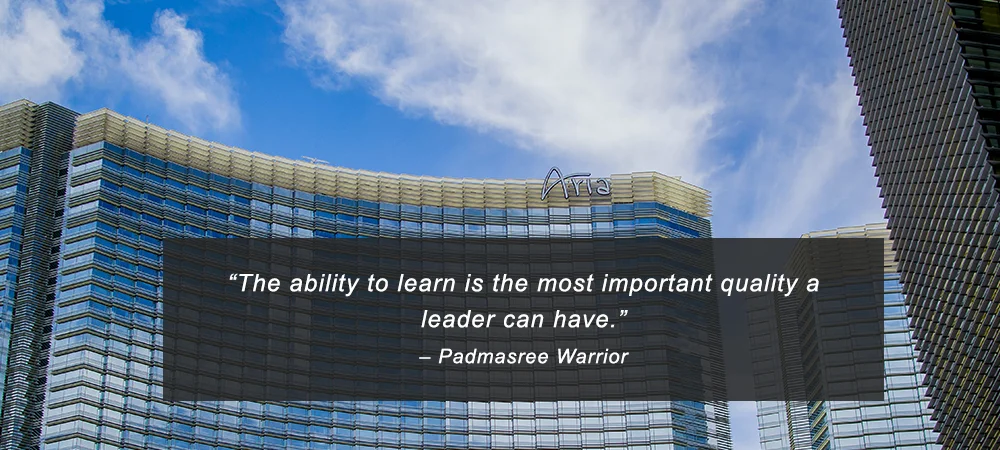 Aria

“The ability to learn is the most important quality a leader can have.”

– Padmasree Warrior